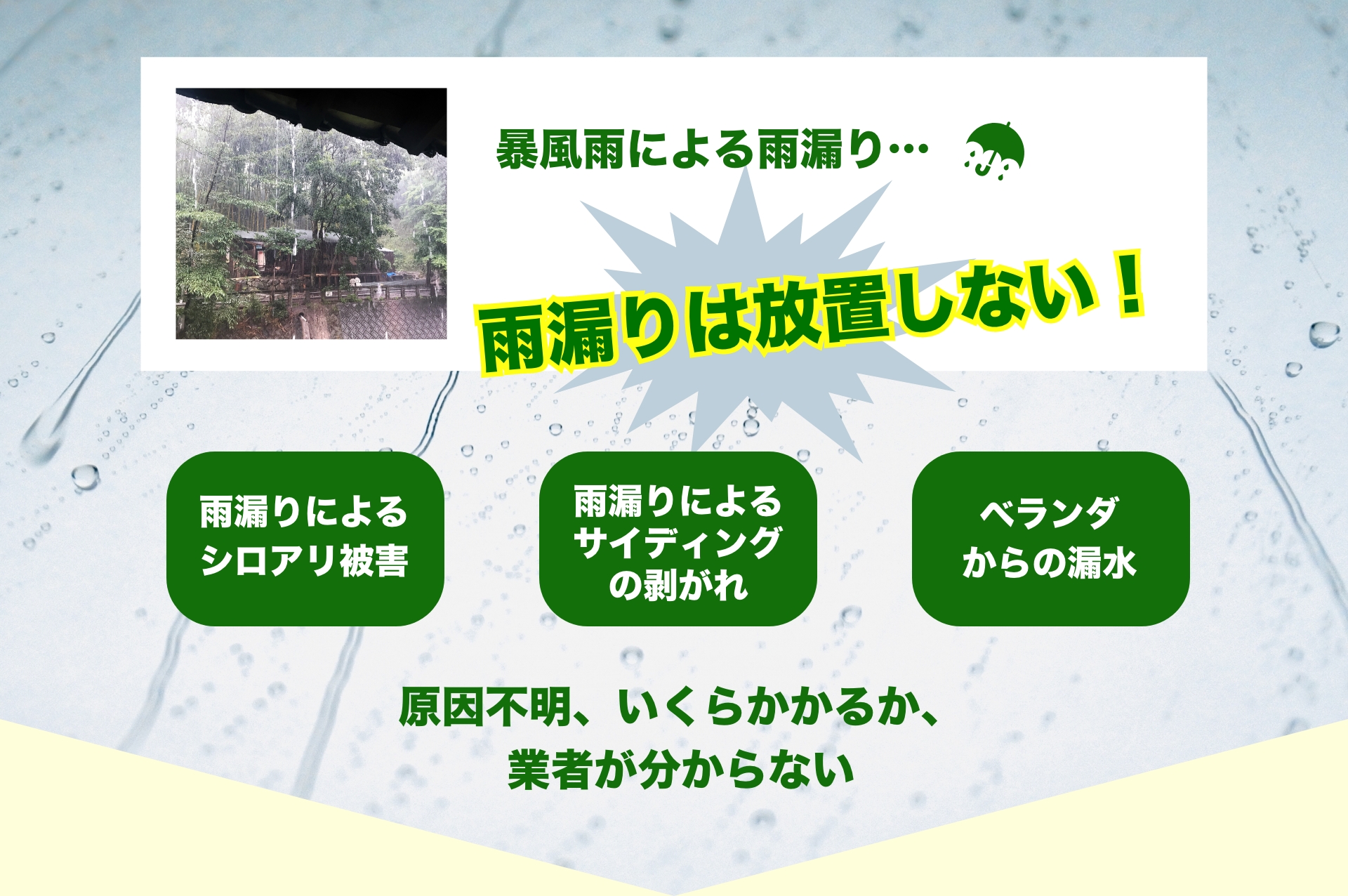 暴風雨による雨漏り…

雨漏りは放置しない！

雨漏りによるシロアリ被害

雨漏りによるサイディングの剥がれ

ベランダからの漏水

原因不明、いくらかかるか、業者が分からない